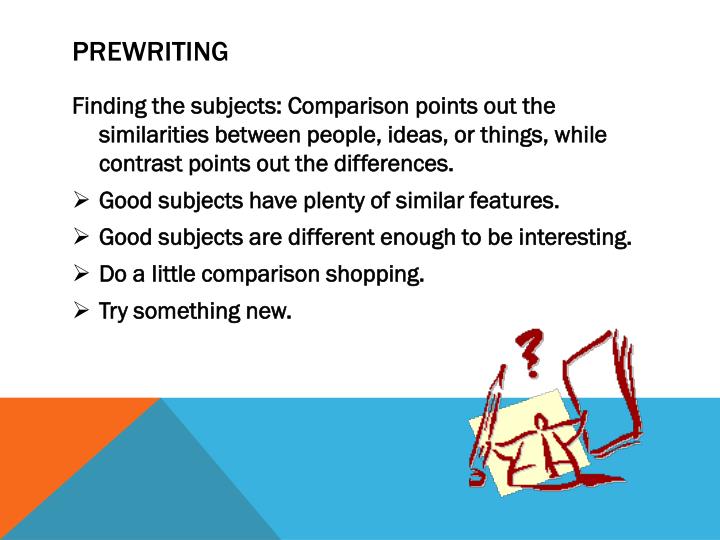 PREWRITING

Finding the subjects: Comparison points out the similarities between people, ideas, or things, while contrast points out the differences.

➢ Good subjects have plenty of similar features.
➢ Good subjects are different enough to be interesting.
➢ Do a little comparison shopping.
➢ Try something new.

?